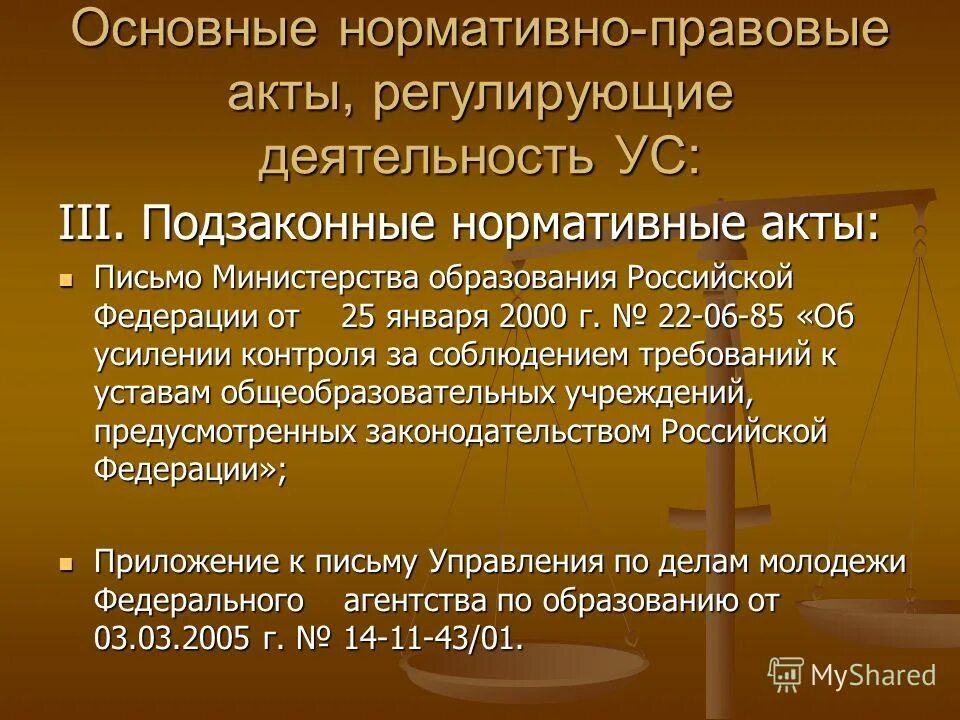 Основные нормативно-правовые акты, регулирующие деятельность УС:

III. Подзаконные нормативные акты:

Письмо Министерства образования Российской Федерации от 25 января 2000 г. № 22-06-85 «Об усилении контроля за соблюдением требований к уставам общеобразовательных учреждений, предусмотренных законодательством Российской Федерации»;

Приложение к письму Управления по делам молодежи Федерального агентства по образованию от 03.03.2005 г. № 14-11-43/01.

MyShared